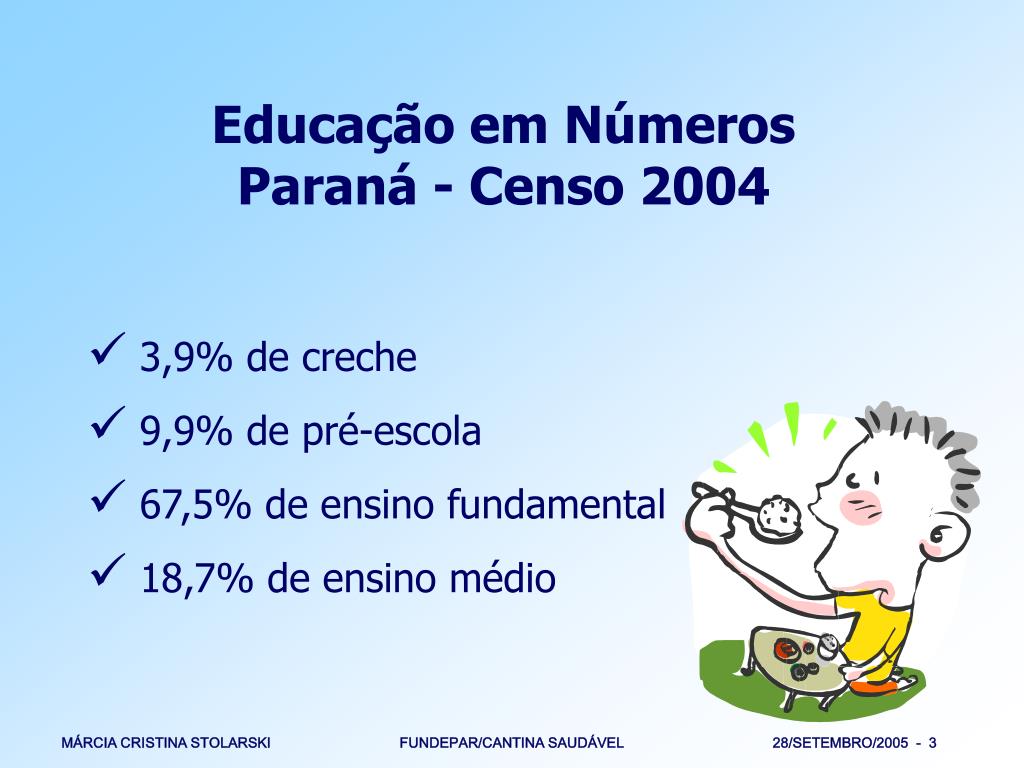 Educação em Números
Paraná - Censo 2004

✓ 3,9% de creche
✓ 9,9% de pré-escola
✓ 67,5% de ensino fundamental
✓ 18,7% de ensino médio

MÁRCIA CRISTINA STOLARSKI FUNDEPAR/CANTINA SAUDÁVEL 28/SETEMBRO/2005 - 3